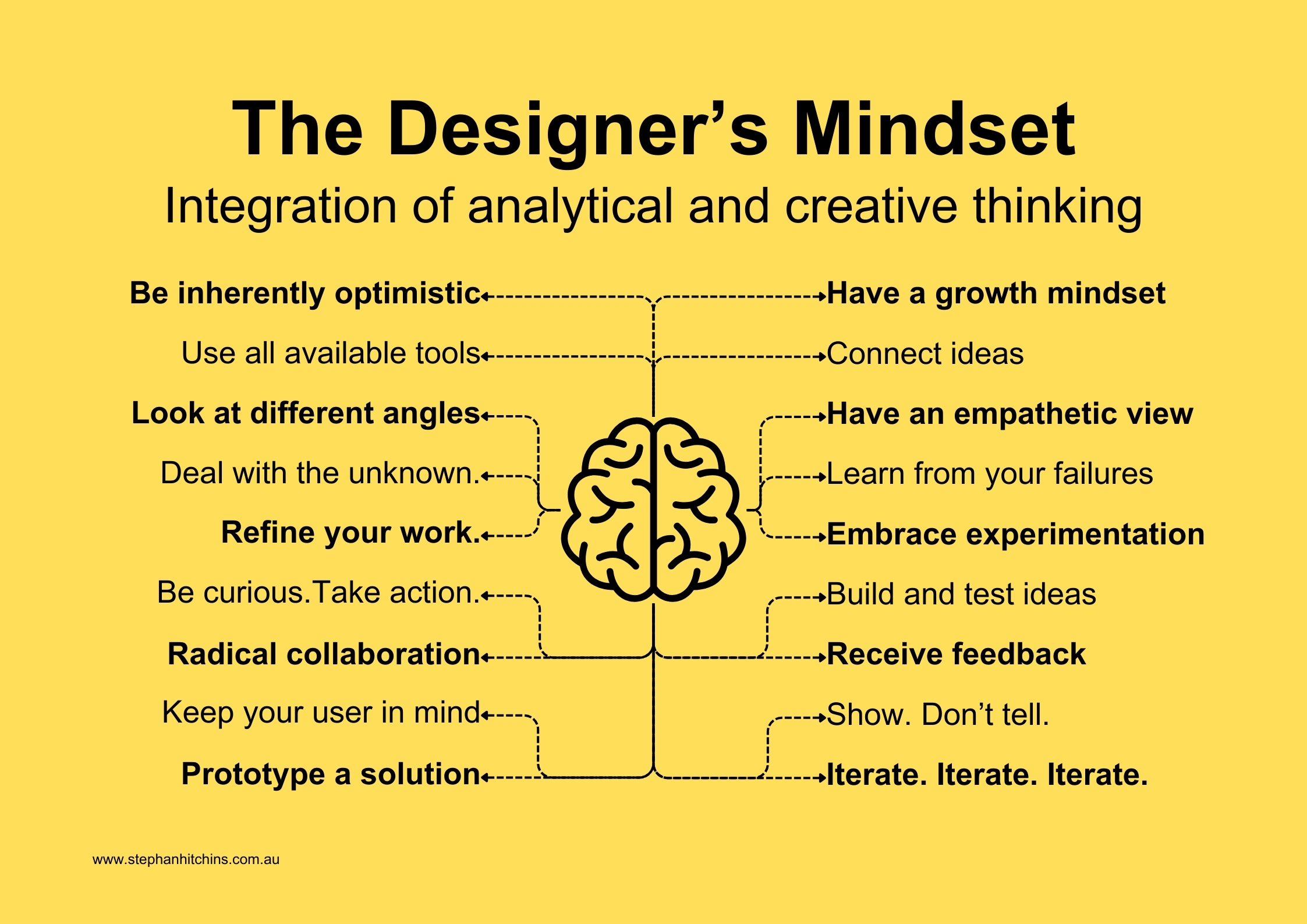 The Designer’s Mindset

Integration of analytical and creative thinking

Be inherently optimistic

Use all available tools

Look at different angles

Deal with the unknown.

Refine your work.

Be curious.Take action.

Radical collaboration

Keep your user in mind

Prototype a solution

Have a growth mindset

Connect ideas

Have an empathetic view

Learn from your failures

Embrace experimentation

Build and test ideas

Receive feedback

Show. Don’t tell.

Iterate. Iterate. Iterate.

www.stephanhitchins.com.au